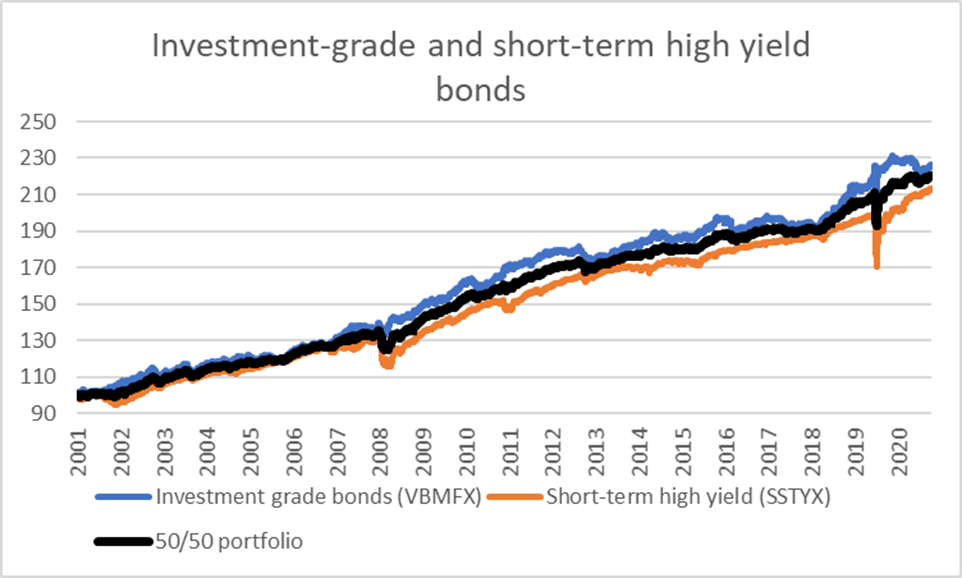 Investment-grade and short-term high yield bonds

250
230
210
190
170
150
130
110
90

2001
2002
2003
2004
2005
2006
2007
2008
2009
2010
2011
2012
2013
2014
2015
2016
2017
2018
2019
2020

Investment grade bonds (VBMFX)
Short-term high yield (SSTYX)
50/50 portfolio